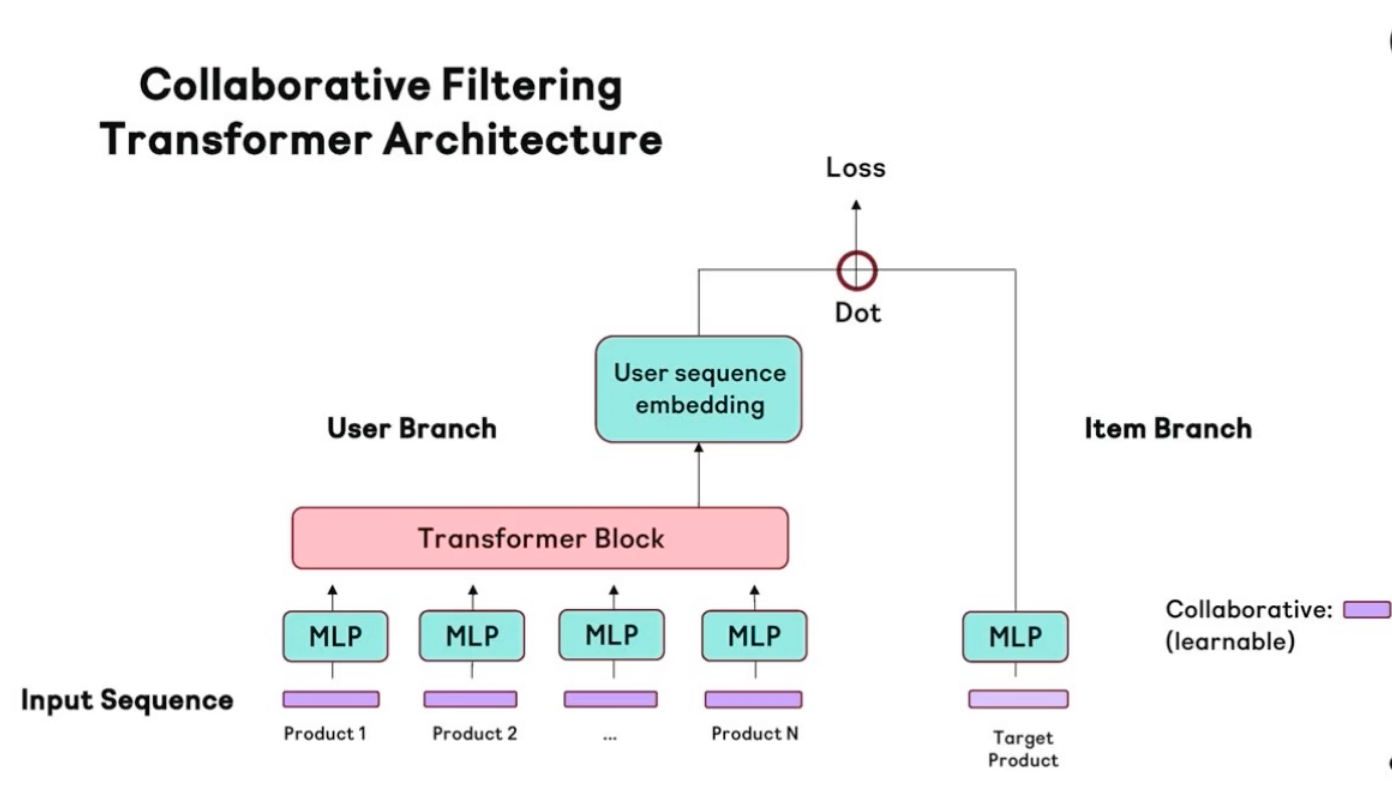 Collaborative Filtering Transformer Architecture

Loss

Dot

User sequence embedding

User Branch

Item Branch

Transformer Block

MLP

MLP

MLP

MLP

MLP

Collaborative: (learnable)

Input Sequence

Product 1

Product 2

...

Product N

Target Product